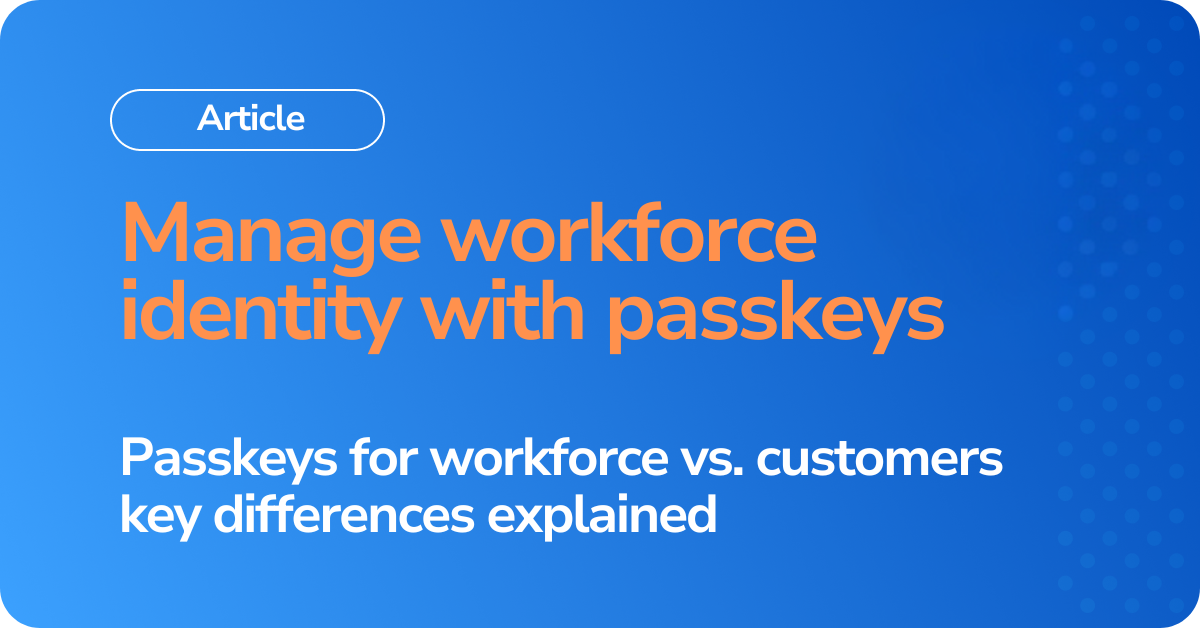 Article

Manage workforce identity with passkeys

Passkeys for workforce vs. customers key differences explained